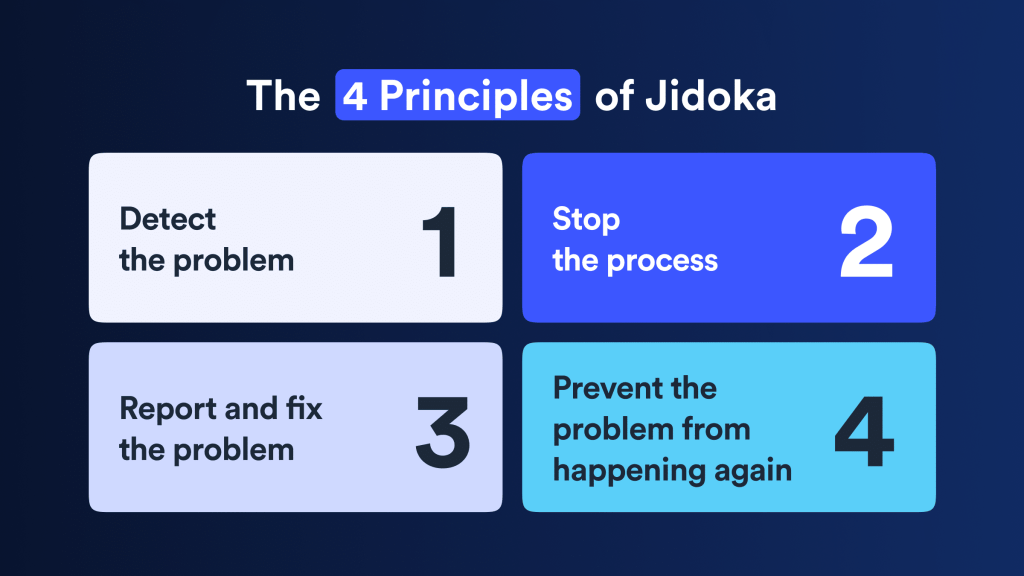 The 4 Principles of Jidoka

Detect the problem
1

Stop the process
2

Report and fix the problem
3

Prevent the problem from happening again
4